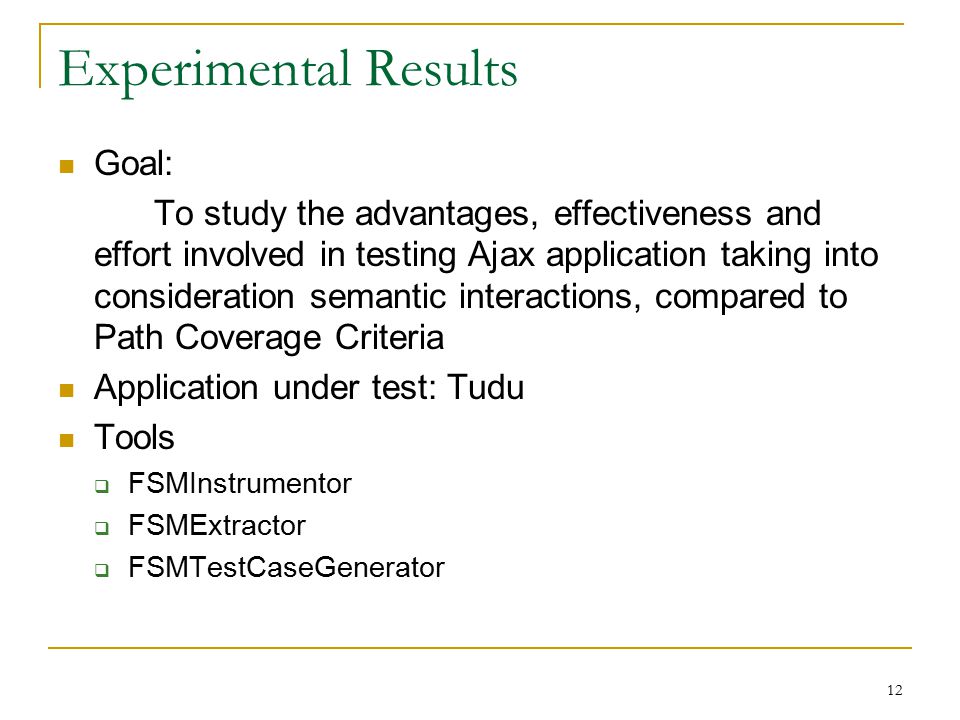 Experimental Results

Goal:

To study the advantages, effectiveness and effort involved in testing Ajax application taking into consideration semantic interactions, compared to Path Coverage Criteria

Application under test: Tudu

Tools

FSMInstrumentor

FSMExtractor

FSMTestCaseGenerator

12